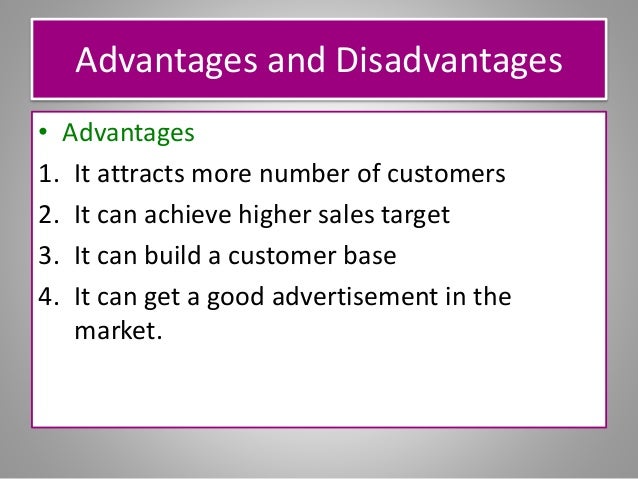 Advantages and Disadvantages

• Advantages
1. It attracts more number of customers
2. It can achieve higher sales target
3. It can build a customer base
4. It can get a good advertisement in the market.